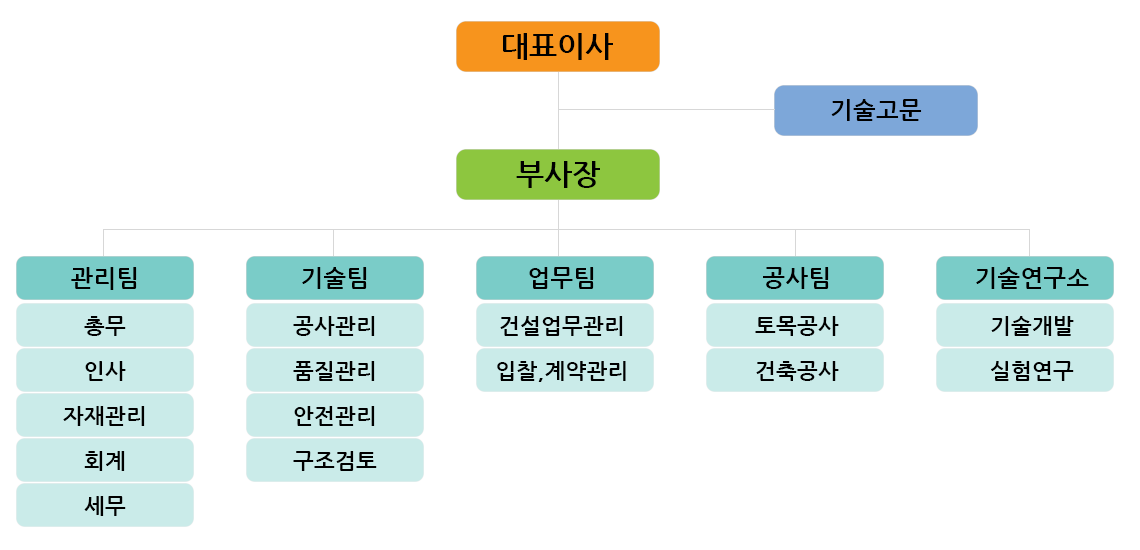 대표이사

기술고문

부사장

관리팀
총무
인사
자재관리
회계
세무

기술팀
공사관리
품질관리
안전관리
구조검토

업무팀
건설업무관리
입찰,계약관리

공사팀
토목공사
건축공사

기술연구소
기술개발
실험연구